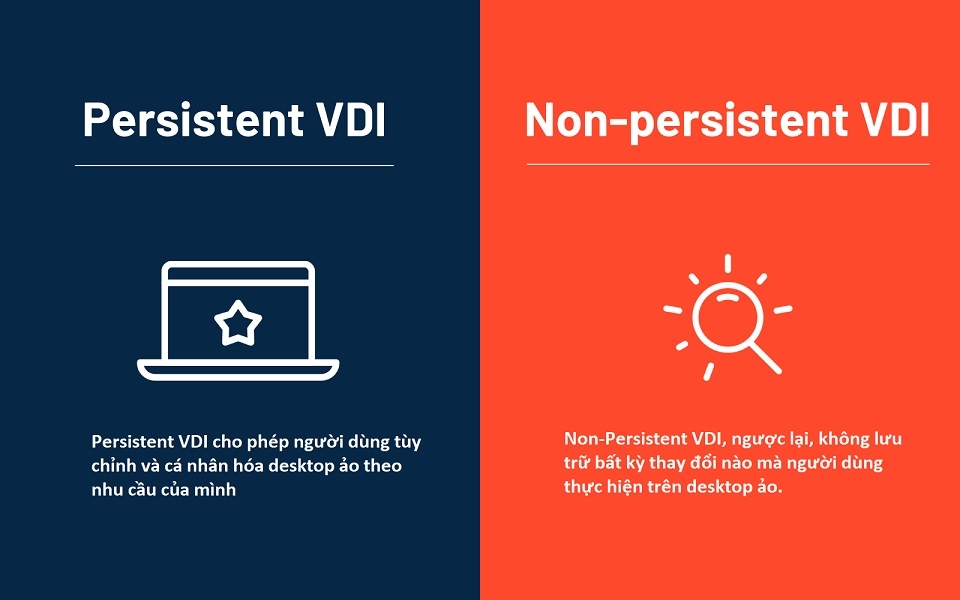 Persistent VDI

Persistent VDI cho phép người dùng tùy chỉnh và cá nhân hóa desktop ảo theo nhu cầu của mình

Non-persistent VDI

Non-Persistent VDI, ngược lại, không lưu trữ bất kỳ thay đổi nào mà người dùng thực hiện trên desktop ảo.